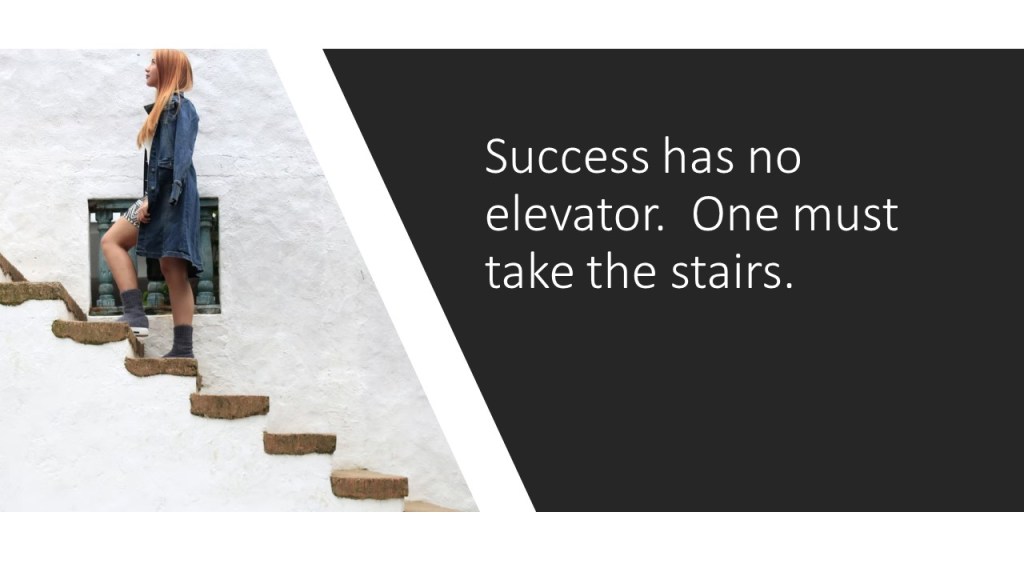 Success has no elevator.  One must take the stairs.